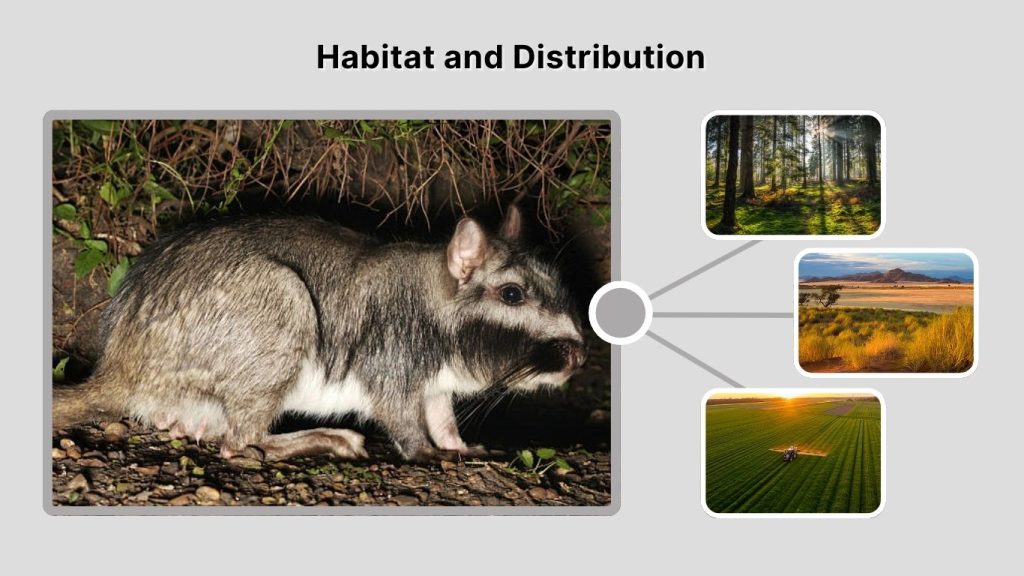 Habitat and Distribution